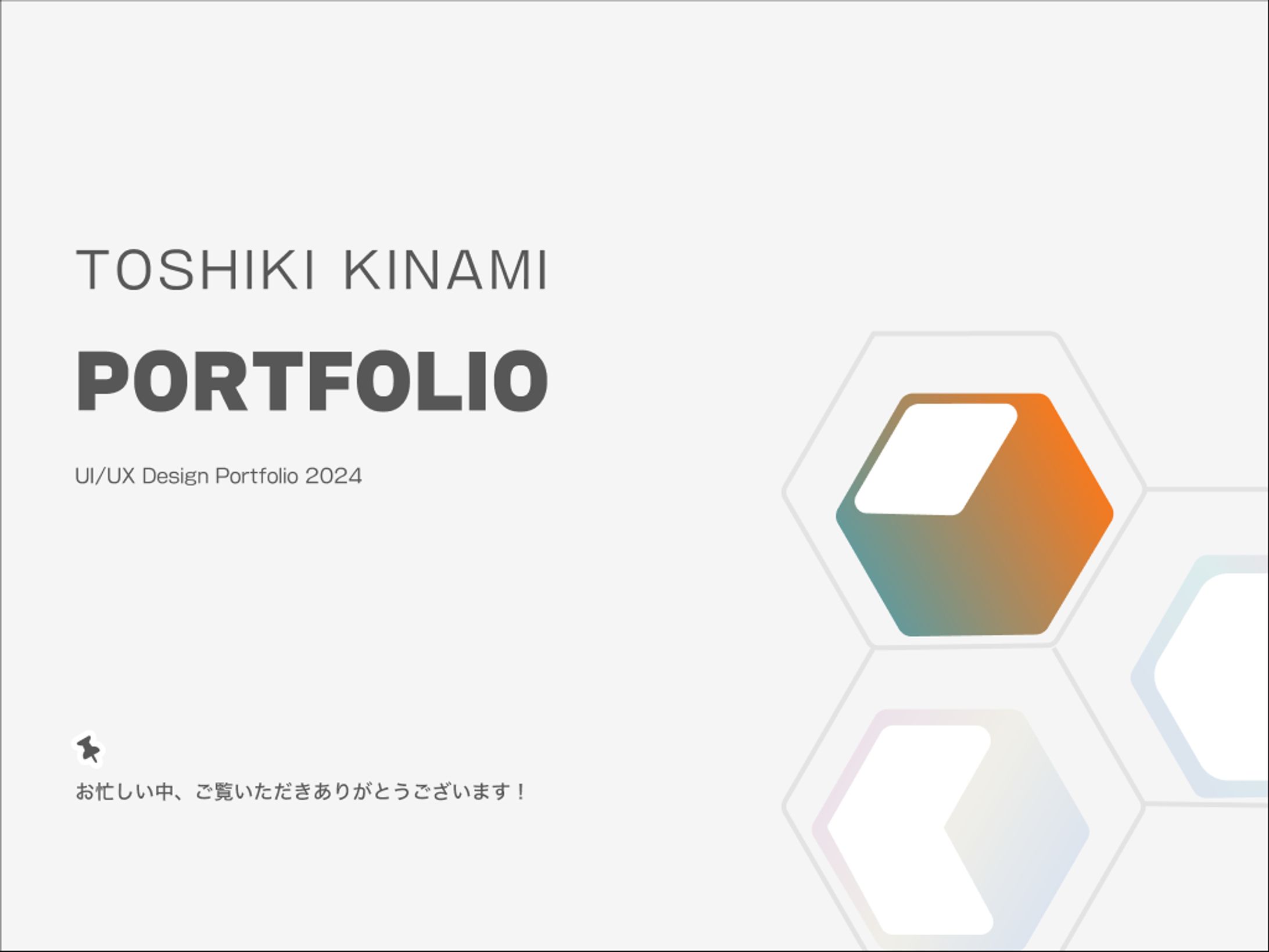 TOSHIKI KINAMI

PORTFOLIO

UI/UX Design Portfolio 2024

お忙しい中、ご覧いただきありがとうございます！